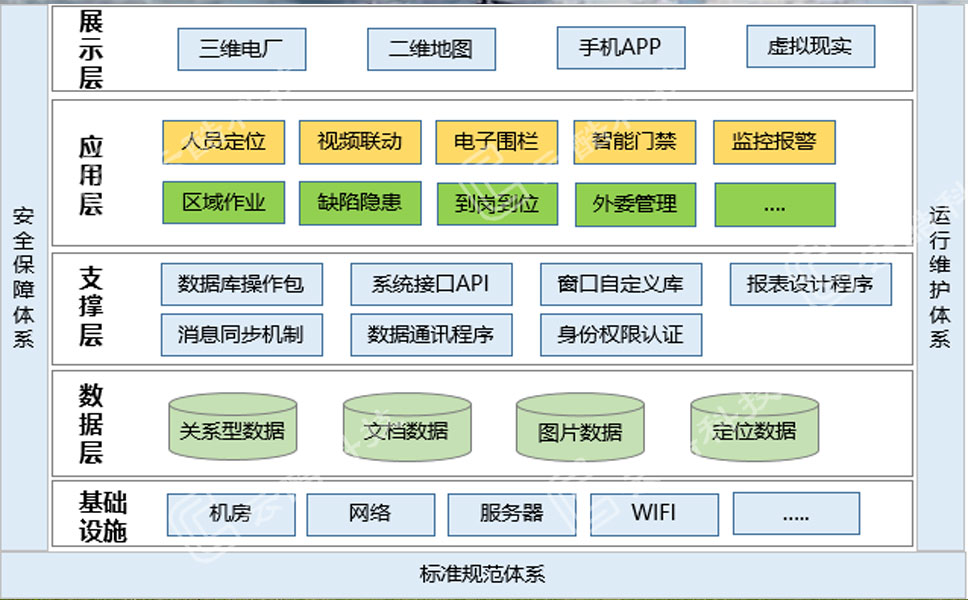 安全保障体系

展示层
三维电厂
二维地图
手机APP
虚拟现实

应用层
人员定位
视频联动
电子围栏
智能门禁
监控报警
区域作业
缺陷隐患
到岗到位
外委管理
....

支撑层
数据库操作包
系统接口API
窗口自定义库
报表设计程序
消息同步机制
数据通讯程序
身份权限认证

数据层
关系型数据
文档数据
图片数据
定位数据

基础设施
机房
网络
服务器
WIFI
.....

运行维护体系

标准规范体系